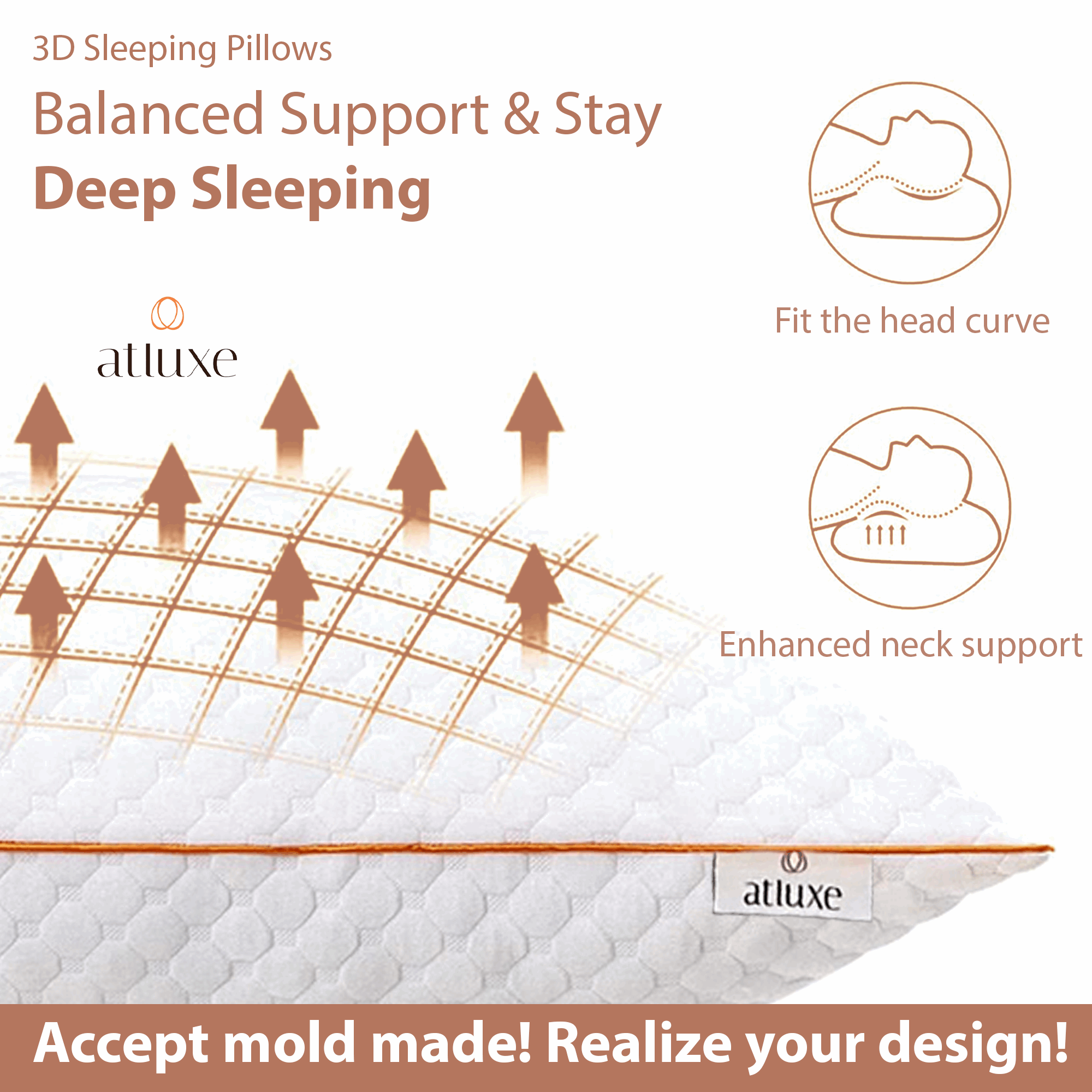 3D Sleeping Pillows

Balanced Support & Stay

Deep Sleeping

atluxe

Fit the head curve

Enhanced neck support

atluxe

Accept mold made! Realize your design!